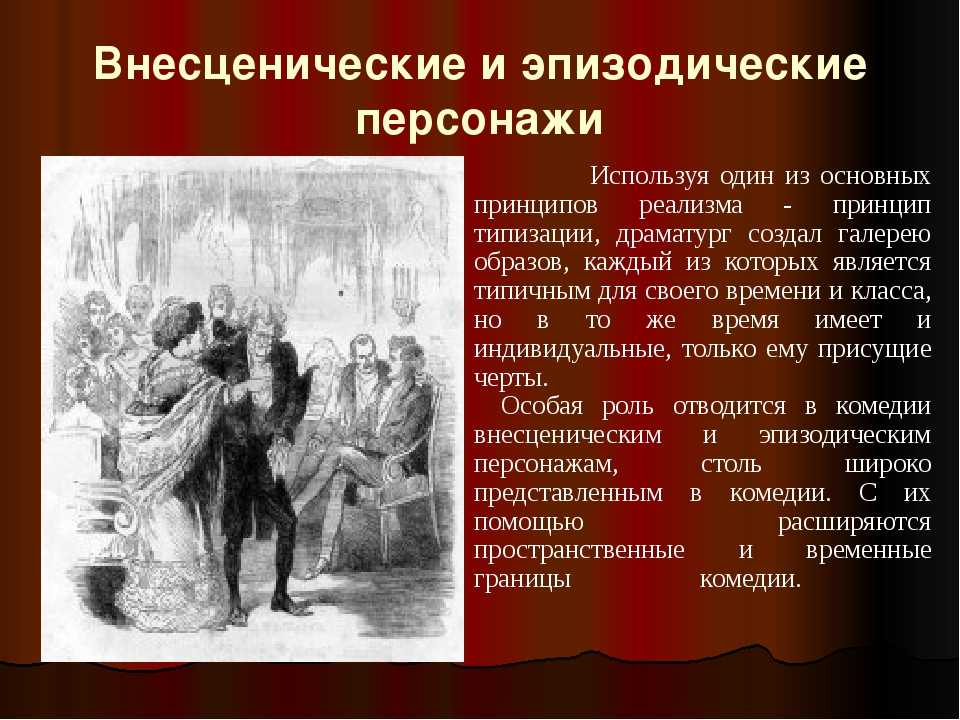 Внесценические и эпизодические персонажи

Используя один из основных принципов реализма - принцип типизации, драматург создал галерею образов, каждый из которых является типичным для своего времени и класса, но в то же время имеет и индивидуальные, только ему присущие черты.

Особая роль отводится в комедии внесценическим и эпизодическим персонажам, столь широко представленным в комедии. С их помощью расширяются пространственные и временные границы комедии.